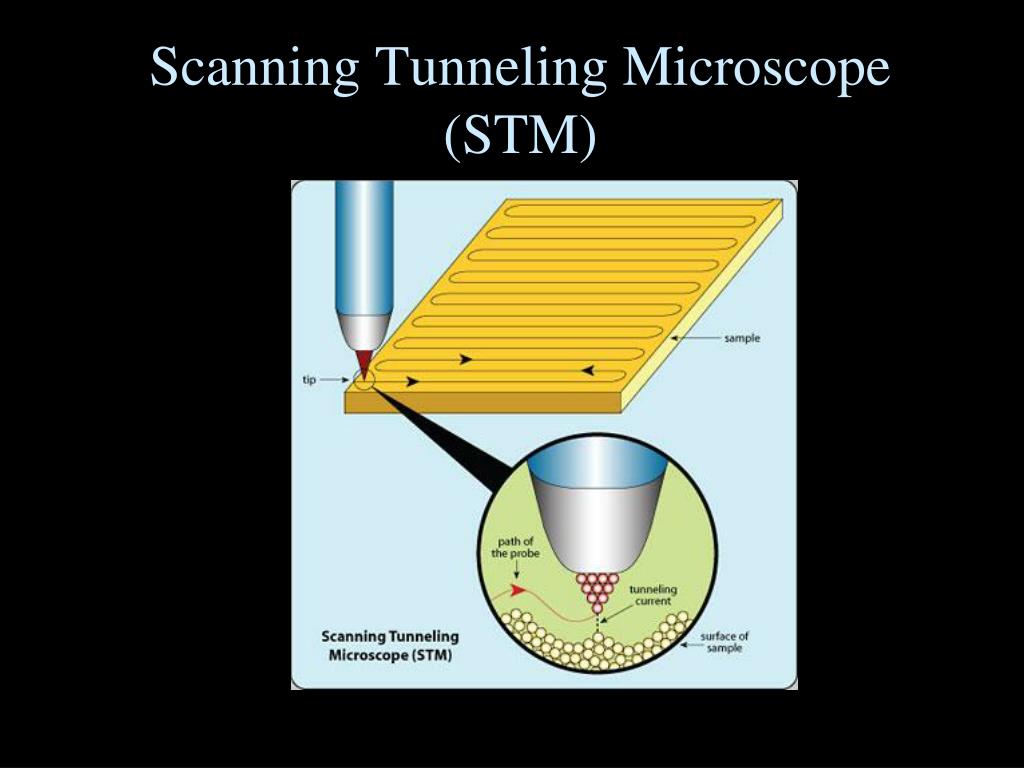 Scanning Tunneling Microscope (STM)

sample

tip

path of the probe

tunneling current

surface of sample

Scanning Tunneling Microscope (STM)